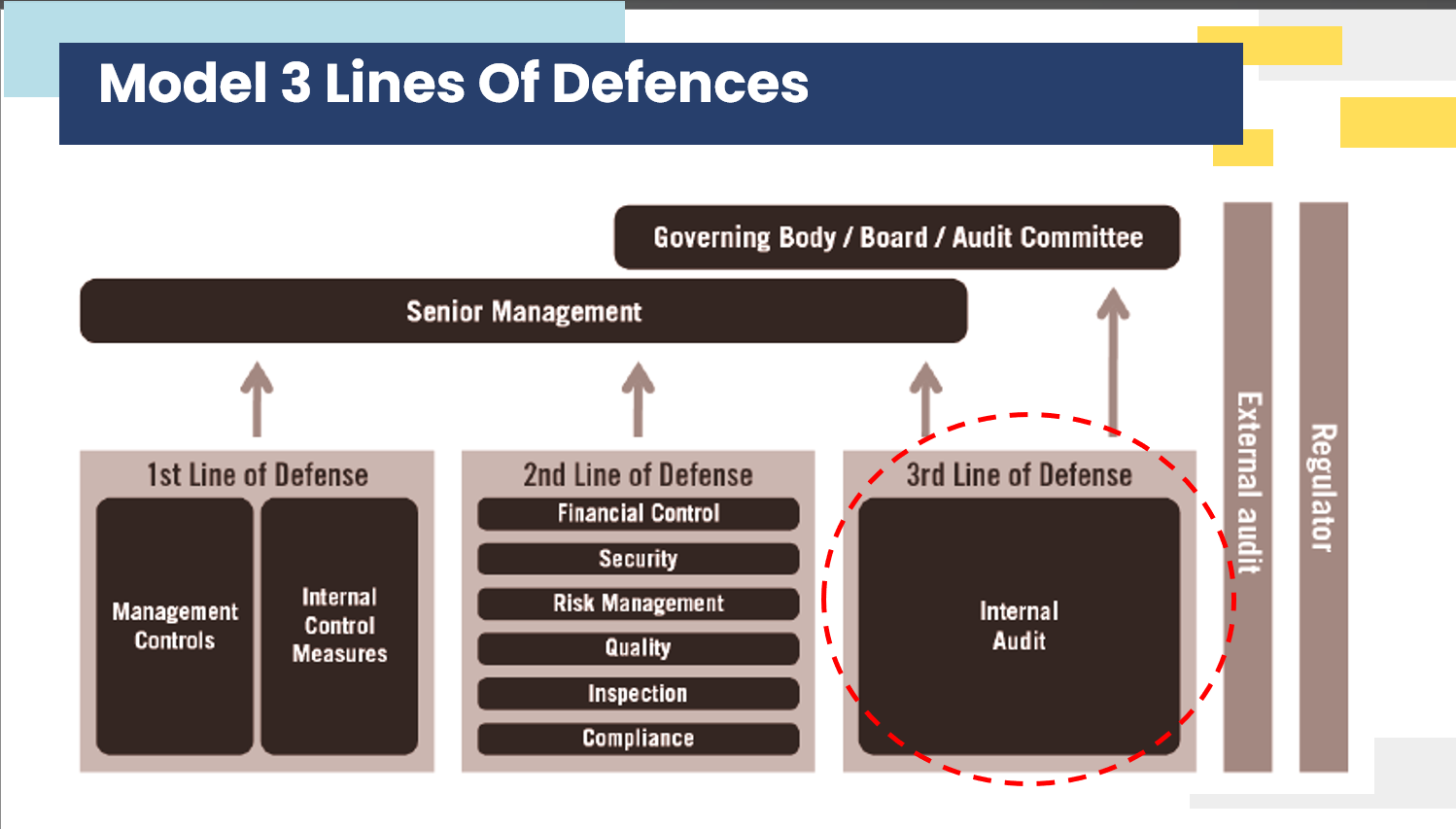 Model 3 Lines Of Defences

Governing Body / Board / Audit Committee

Senior Management

1st Line of Defense

Management Controls

Internal Control Measures

2nd Line of Defense

Financial Control

Security

Risk Management

Quality

Inspection

Compliance

3rd Line of Defense

Internal Audit

External audit

Regulator